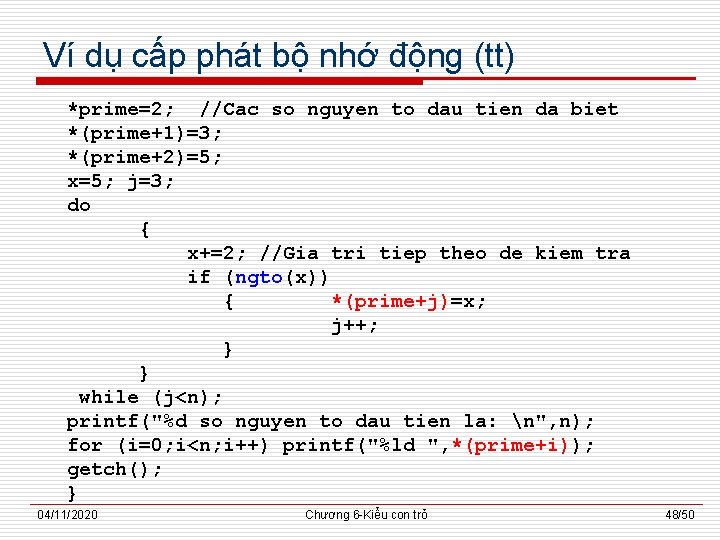 Ví dụ cấp phát bộ nhớ động (tt)

*prime=2; //Cac so nguyen to dau tien da biet
*(prime+1)=3;
*(prime+2)=5;
x=5; j=3;
do
{
x+=2; //Gia tri tiep theo de kiem tra
if (ngto(x))
{ *(prime+j)=x;
j++;
}
}
while (j<n);
printf("%d so nguyen to dau tien la: \n",n);
for (i=0;i<n;i++) printf("%ld ",*(prime+i));
getch();
}

04/11/2020 Chương 6-Kiểu con trỏ 48/50